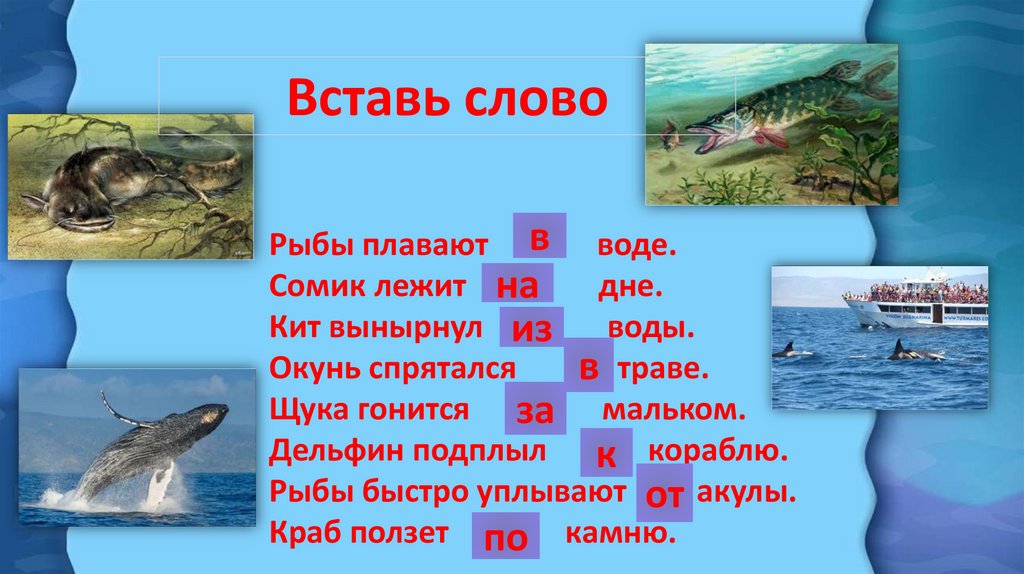 Вставь слово

Рыбы плавают в воде.
Сомик лежит на дне.
Кит вынырнул из воды.
Окунь спрятался в траве.
Щука гонится за мальком.
Дельфин подплыл к кораблю.
Рыбы быстро уплывают от акулы.
Краб ползет по камню.